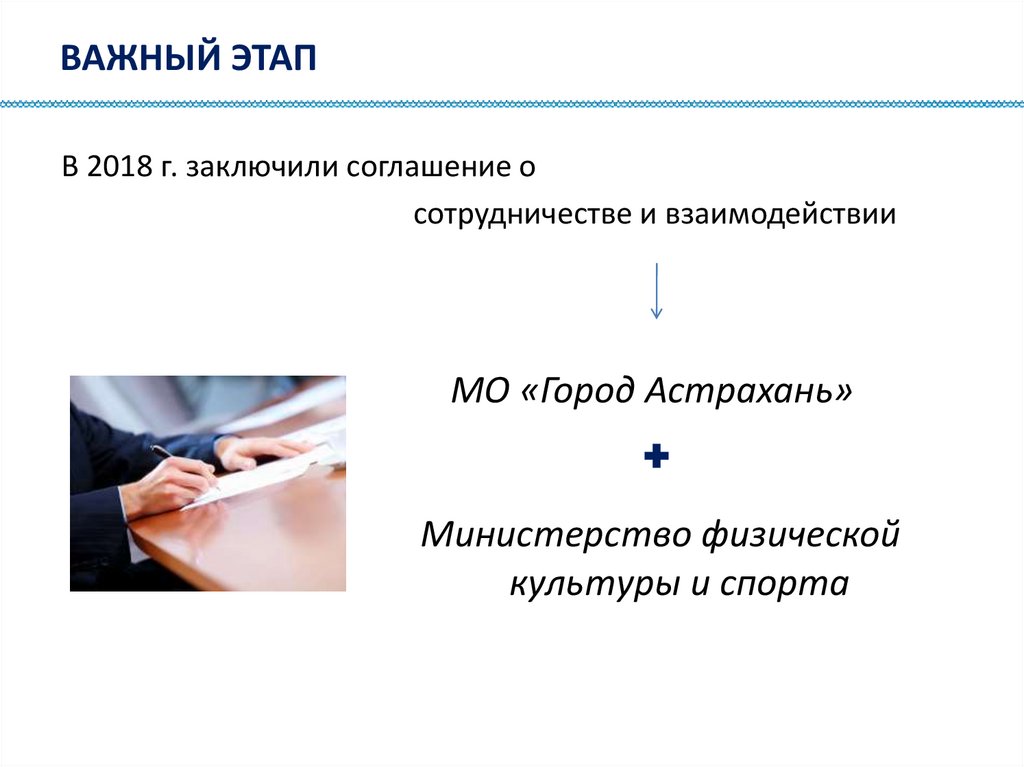 ВАЖНЫЙ ЭТАП

В 2018 г. заключили соглашение о сотрудничестве и взаимодействии

МО «Город Астрахань»

+

Министерство физической культуры и спорта